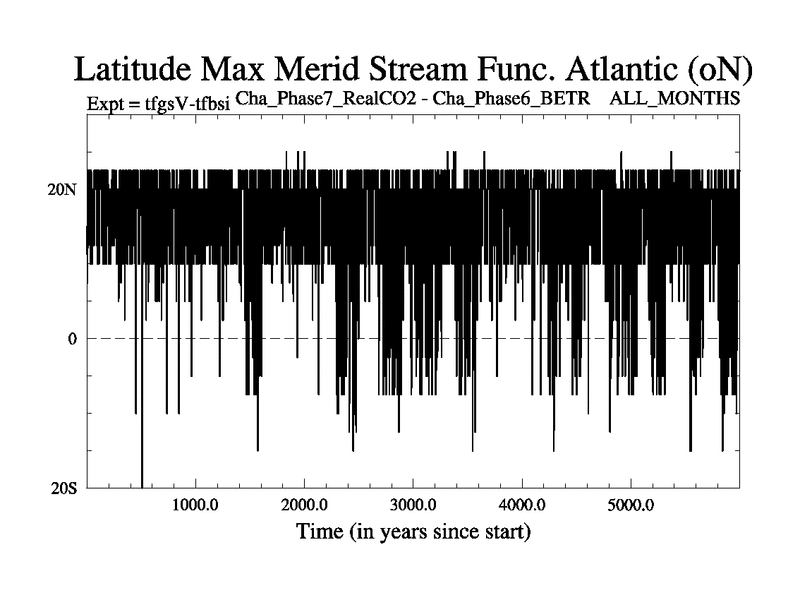 Latitude Max Merid Stream Func. Atlantic (oN)
Expt = tfgsV-tfbsi Cha_Phase7_RealCO2 - Cha_Phase6_BETR ALL_MONTHS

20N
0
20S

1000.0
2000.0
3000.0
4000.0
5000.0

Time (in years since start)